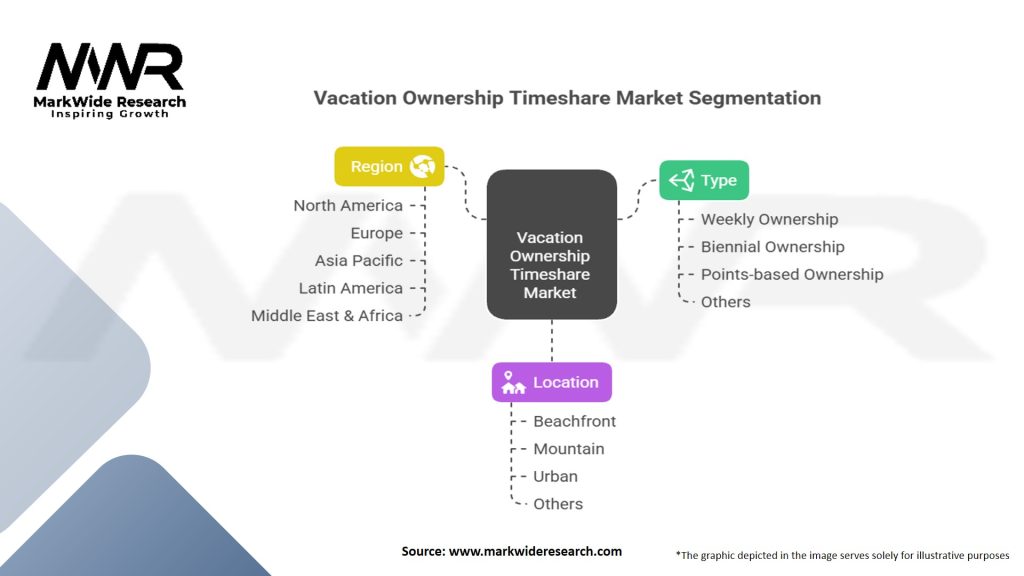 MWR
MarkWide Research
Inspiring Growth

Vacation Ownership Timeshare Market Segmentation

Region
North America
Europe
Asia Pacific
Latin America
Middle East & Africa

Vacation Ownership Timeshare Market

Type
Weekly Ownership
Biennial Ownership
Points-based Ownership
Others

Location
Beachfront
Mountain
Urban
Others

Source: www.markwideresearch.com

*The graphic depicted in the image serves solely for illustrative purposes